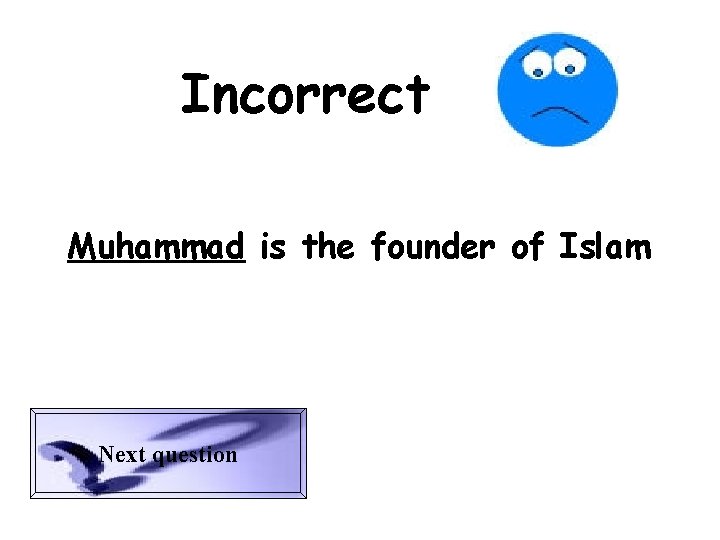 Incorrect

Muhammad is the founder of Islam

Next question